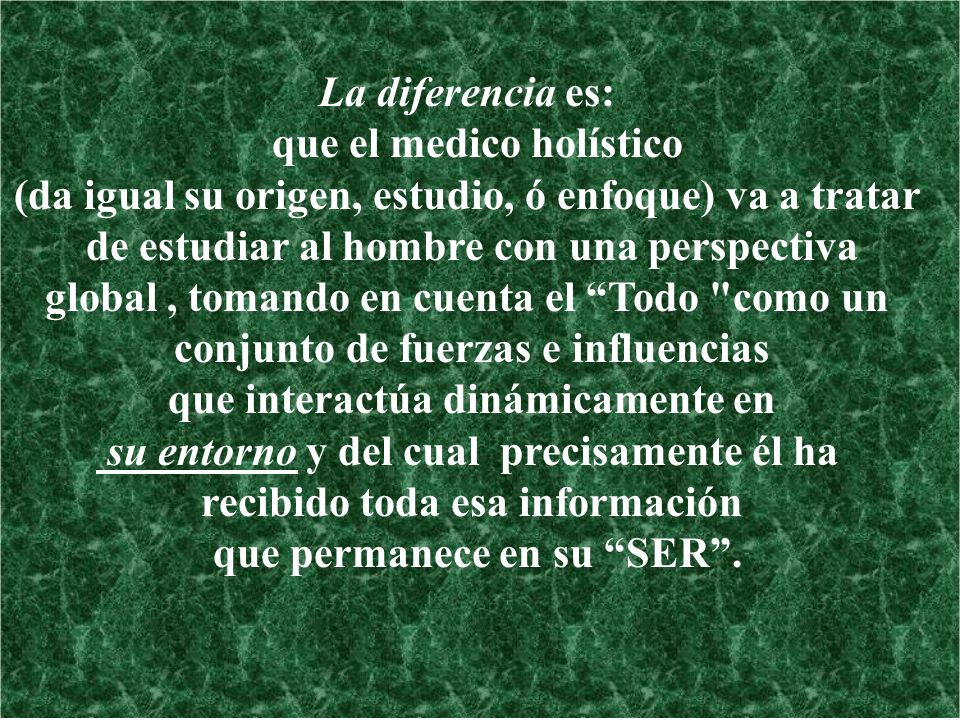 La diferencia es:
que el medico holístico
(da igual su origen, estudio, ó enfoque) va a tratar de estudiar al hombre con una perspectiva global , tomando en cuenta el “Todo "como un conjunto de fuerzas e influencias
que interactúa dinámicamente en
su entorno y del cual precisamente él ha recibido toda esa información
que permanece en su “SER”.